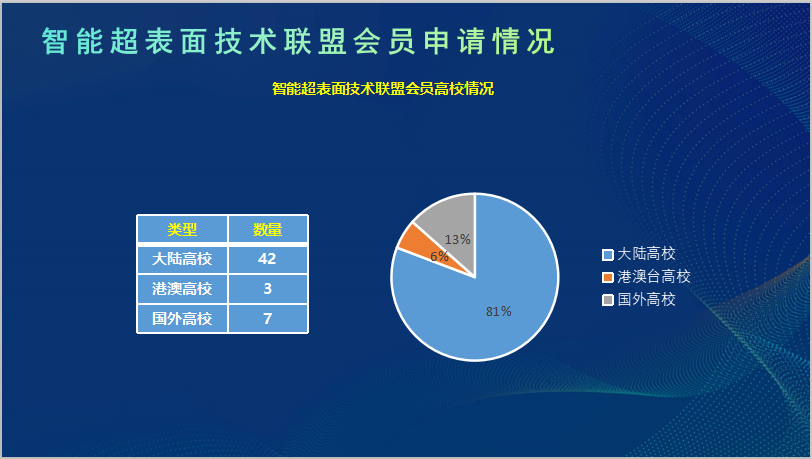 智能超表面技术联盟会员申请情况

智能超表面技术联盟会员高校情况

| 类型 | 数量 |
|---|---|
| 大陆高校 | 42 |
| 港澳高校 | 3 |
| 国外高校 | 7 |

13%
6%
81%

大陆高校
港澳台高校
国外高校